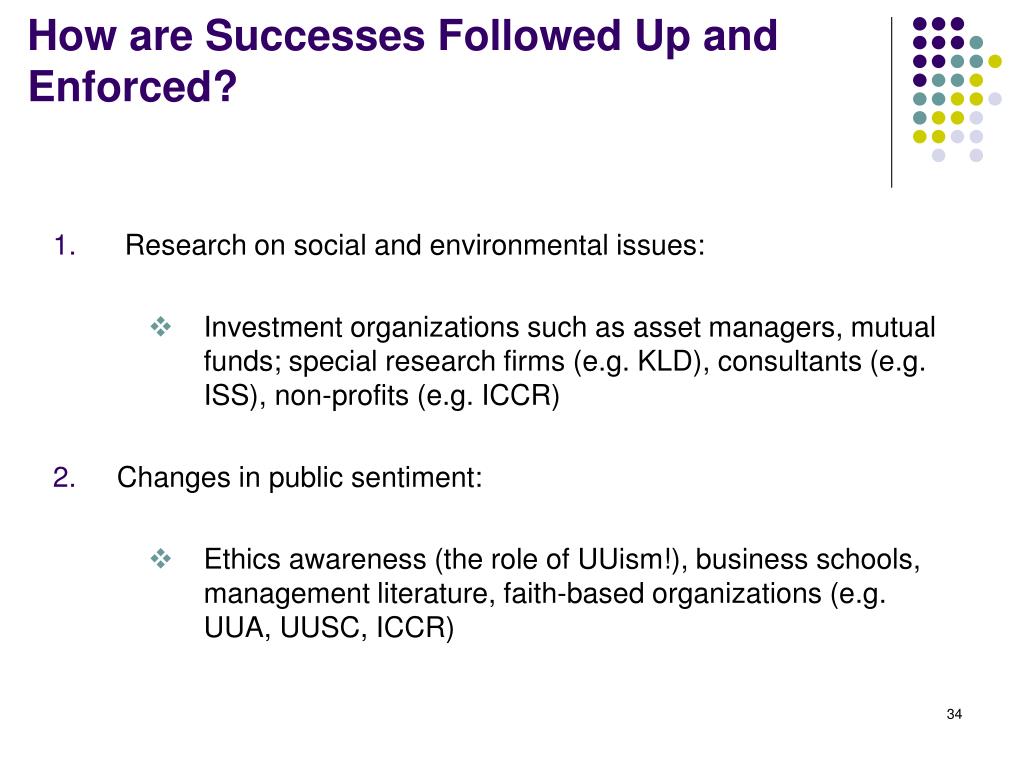 How are Successes Followed Up and Enforced?

1. Research on social and environmental issues:

❖ Investment organizations such as asset managers, mutual funds; special research firms (e.g. KLD), consultants (e.g. ISS), non-profits (e.g. ICCR)

2. Changes in public sentiment:

❖ Ethics awareness (the role of UUism!), business schools, management literature, faith-based organizations (e.g. UUA, UUSC, ICCR)

34